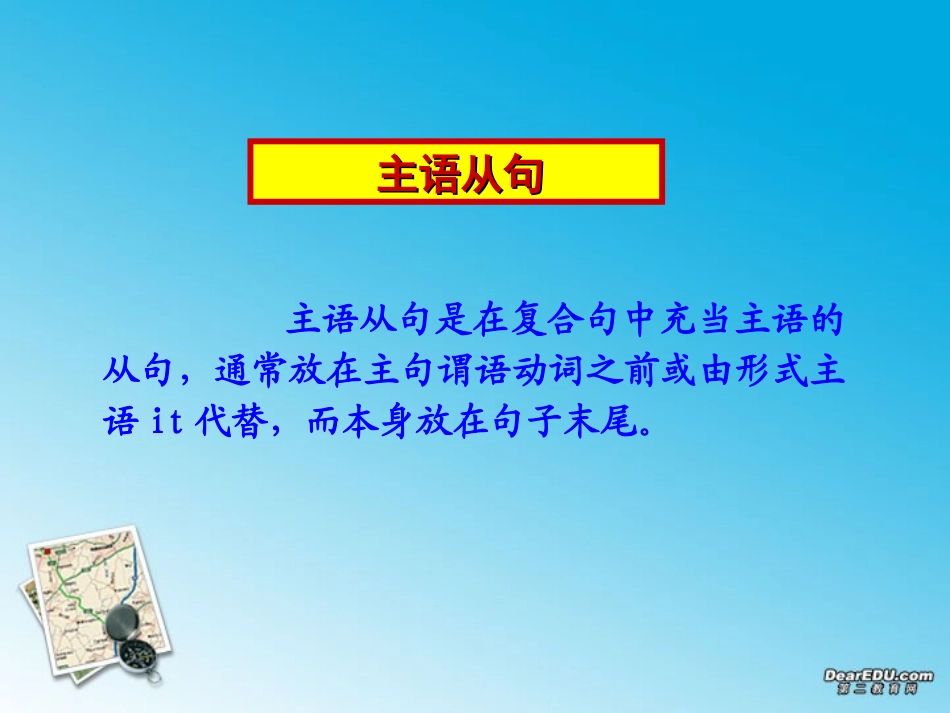 主语从句

主语从句是在复合句中充当主语的从句，通常放在主句谓语动词之前或由形式主语 it 代替，而本身放在句子末尾。

DearEDU.com
第二教育网